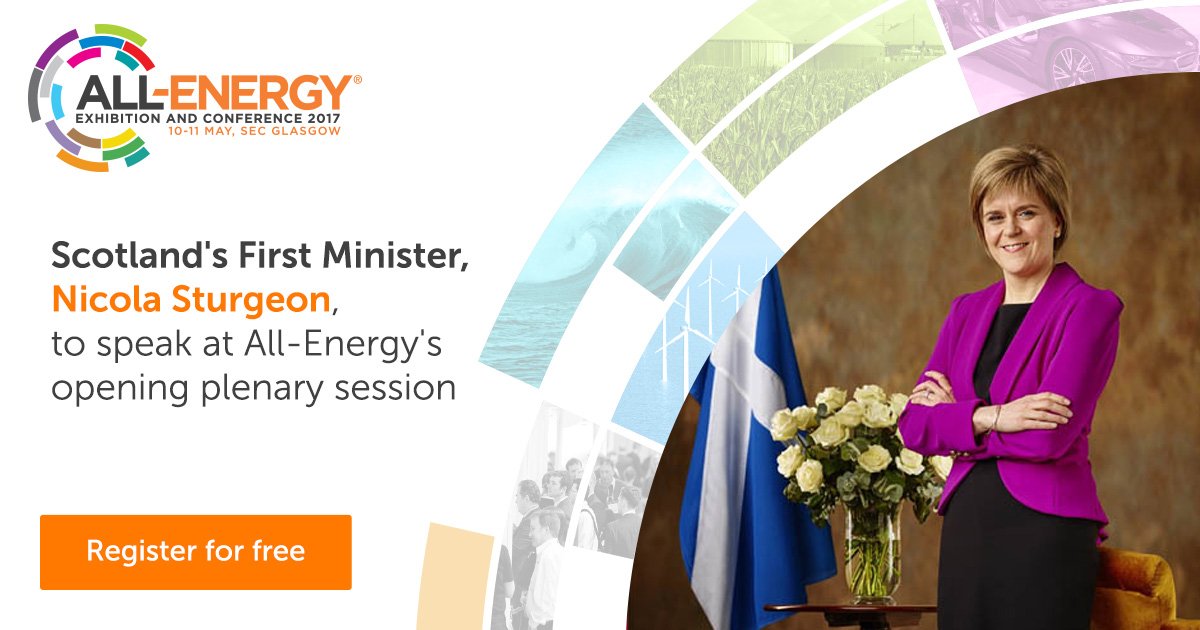 ALL-ENERGY®
EXHIBITION AND CONFERENCE 2017
10-11 MAY, SEC GLASGOW

Scotland's First Minister, Nicola Sturgeon, to speak at All-Energy's opening plenary session

Register for free